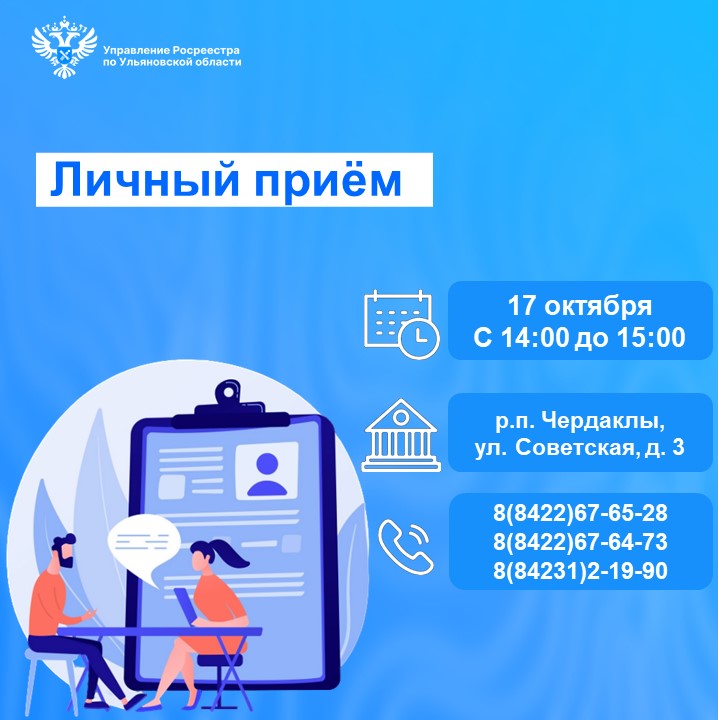 Управление Росреестра по Ульяновской области

Личный приём

17 октября
С 14:00 до 15:00

р.п. Чердаклы,
ул. Советская, д. 3

8(8422)67-65-28
8(8422)67-64-73
8(84231)2-19-90